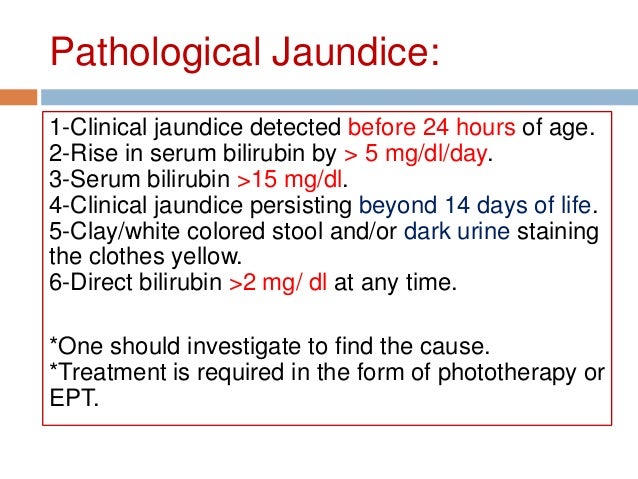 Pathological Jaundice:

1-Clinical jaundice detected before 24 hours of age.
2-Rise in serum bilirubin by > 5 mg/dl/day.
3-Serum bilirubin >15 mg/dl.
4-Clinical jaundice persisting beyond 14 days of life.
5-Clay/white colored stool and/or dark urine staining the clothes yellow.
6-Direct bilirubin >2 mg/ dl at any time.

*One should investigate to find the cause.
*Treatment is required in the form of phototherapy or EPT.